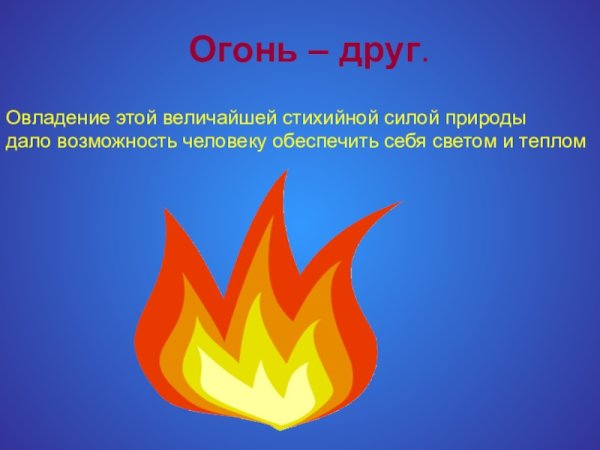 Огонь – друг.

Овладение этой величайшей стихийной силой природы дало возможность человеку обеспечить себя светом и теплом